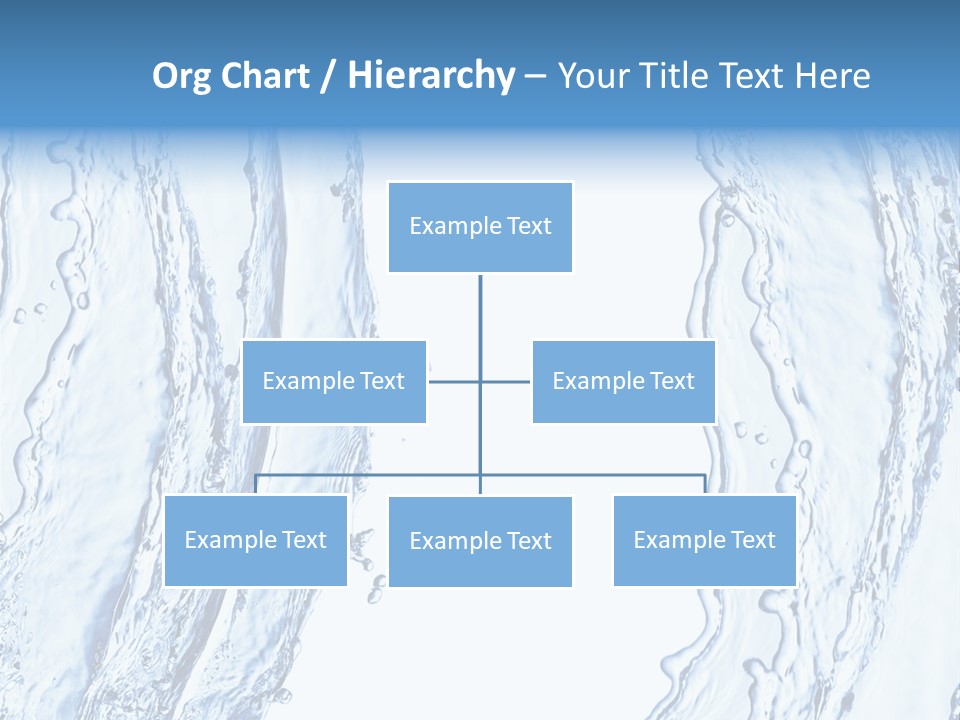 Org Chart / Hierarchy – Your Title Text Here

Example Text

Example Text

Example Text

Example Text

Example Text

Example Text